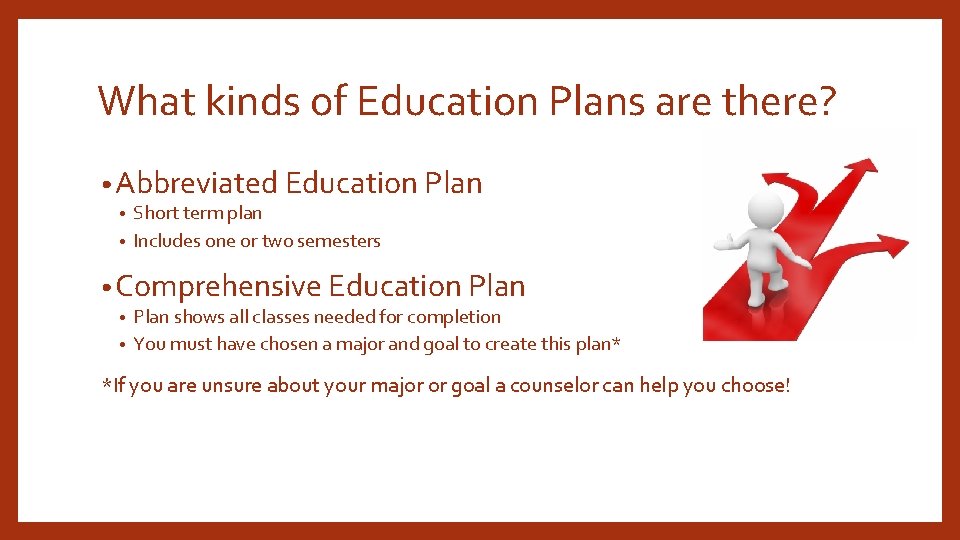 What kinds of Education Plans are there?

• Abbreviated Education Plan
  • Short term plan
  • Includes one or two semesters

• Comprehensive Education Plan
  • Plan shows all classes needed for completion
  • You must have chosen a major and goal to create this plan*

*If you are unsure about your major or goal a counselor can help you choose!